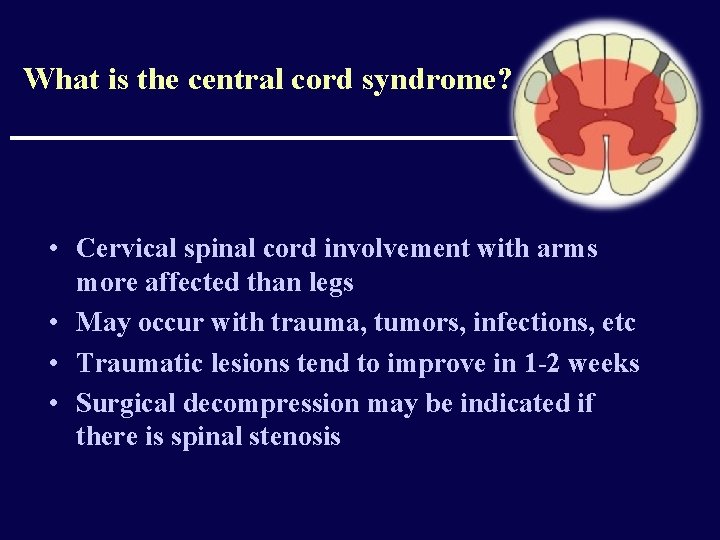 What is the central cord syndrome?

• Cervical spinal cord involvement with arms more affected than legs
• May occur with trauma, tumors, infections, etc
• Traumatic lesions tend to improve in 1-2 weeks
• Surgical decompression may be indicated if there is spinal stenosis